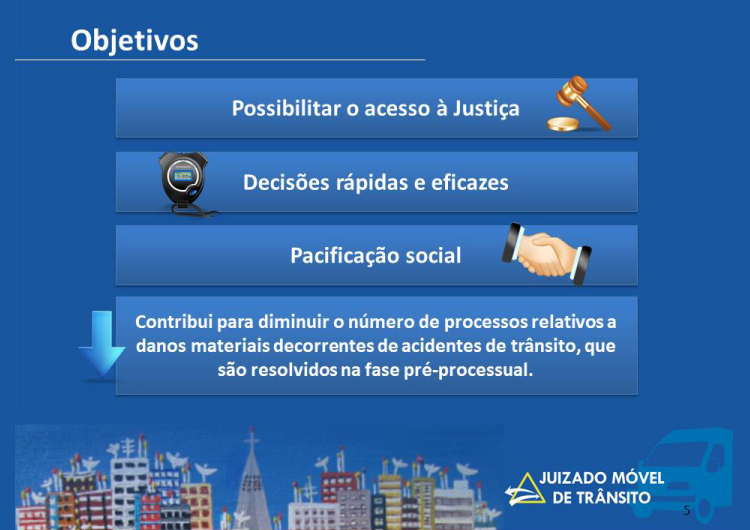 Objetivos

Possibilitar o acesso à Justiça

Decisões rápidas e eficazes

Pacificação social

Contribui para diminuir o número de processos relativos a danos materiais decorrentes de acidentes de trânsito, que são resolvidos na fase pré-processual.

JUIZADO MÓVEL DE TRÂNSITO

5